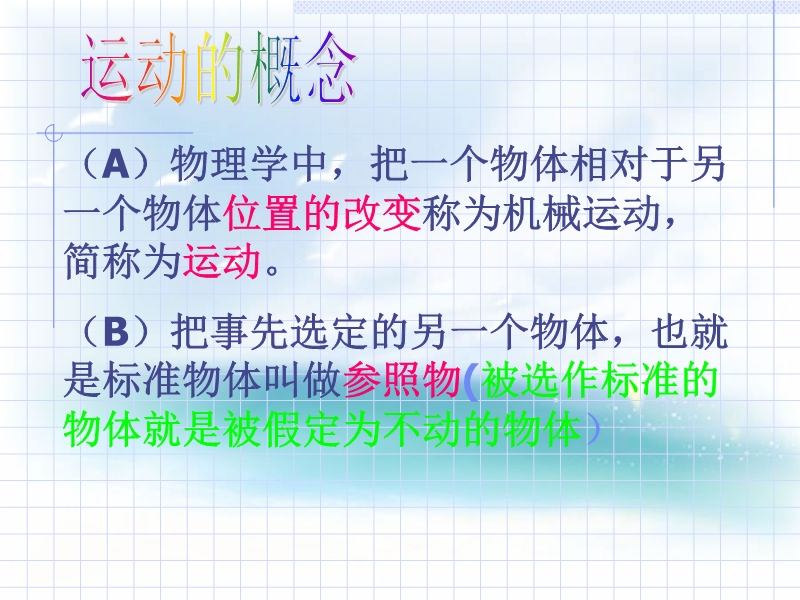 运动的概念

（A）物理学中，把一个物体相对于另一个物体位置的改变称为机械运动，简称为运动。

（B）把事先选定的另一个物体，也就是标准物体叫做参照物(被选作标准的物体就是被假定为不动的物体）